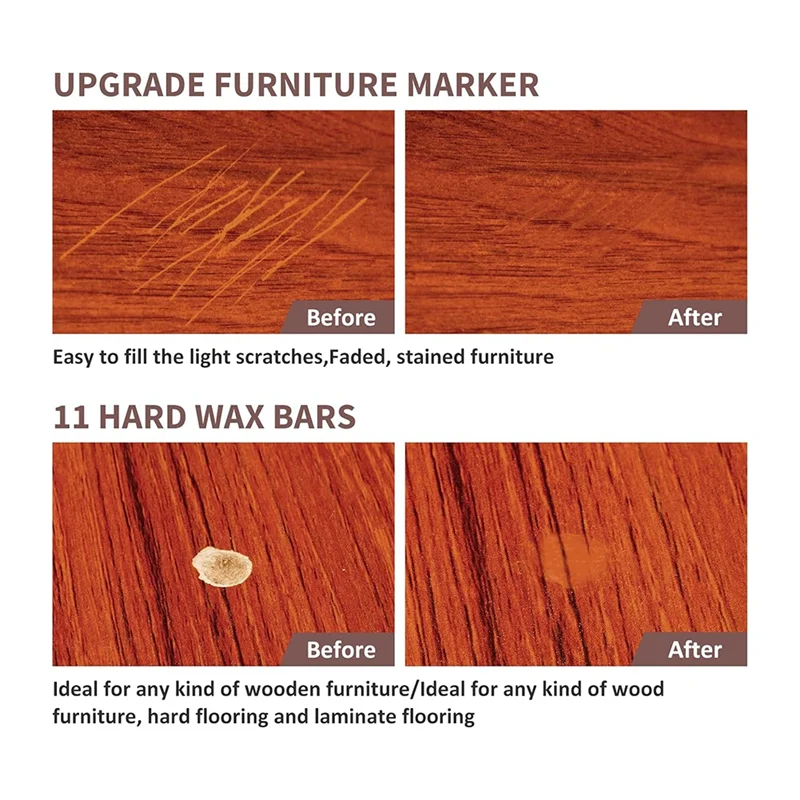 UPGRADE FURNITURE MARKER

Before

After

Easy to fill the light scratches,Faded, stained furniture

11 HARD WAX BARS

Before

After

Ideal for any kind of wooden furniture/Ideal for any kind of wood furniture, hard flooring and laminate flooring